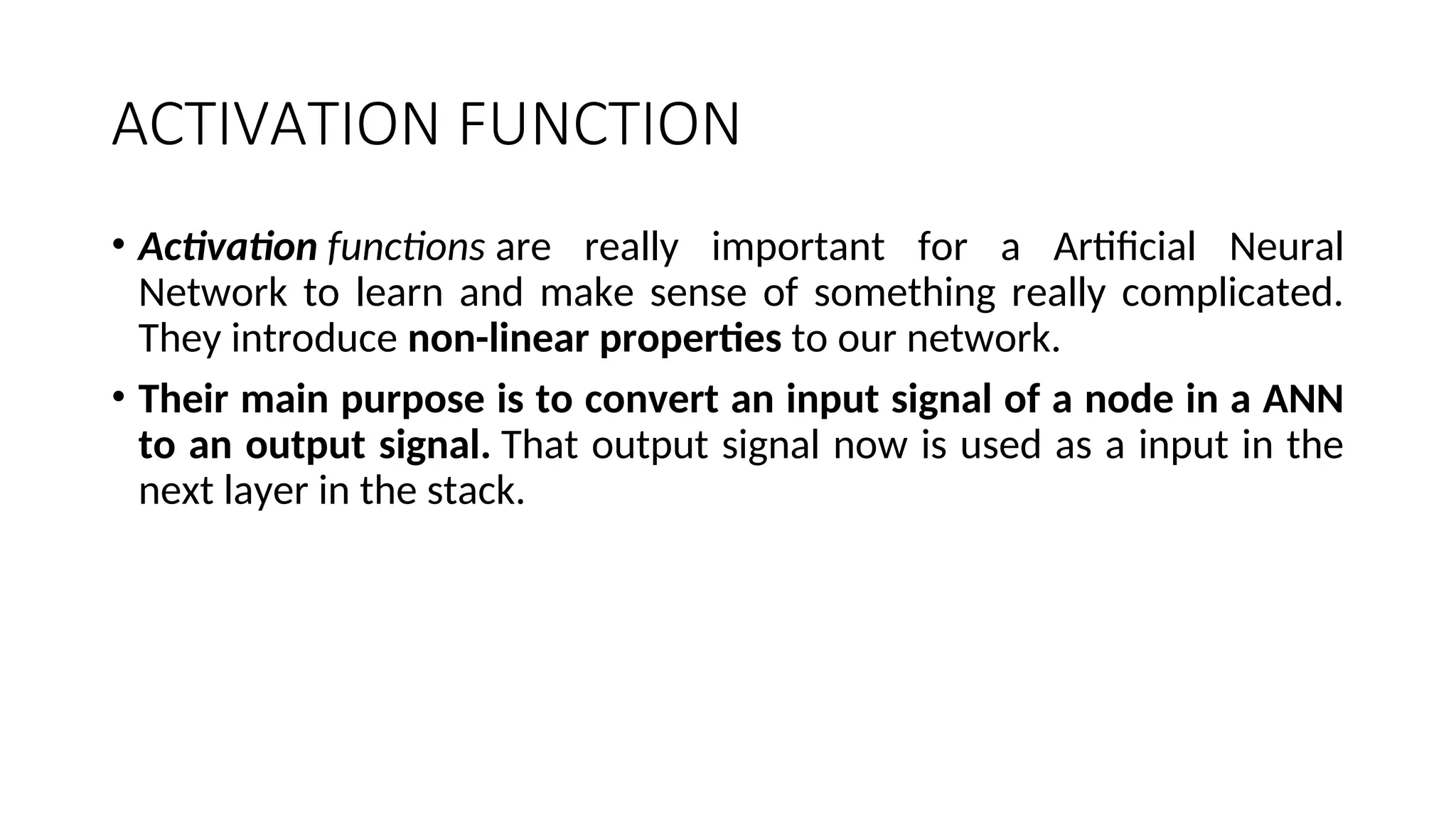 ACTIVATION FUNCTION

• Activation functions are really important for a Artificial Neural Network to learn and make sense of something really complicated. They introduce non-linear properties to our network.

• Their main purpose is to convert an input signal of a node in a ANN to an output signal. That output signal now is used as a input in the next layer in the stack.